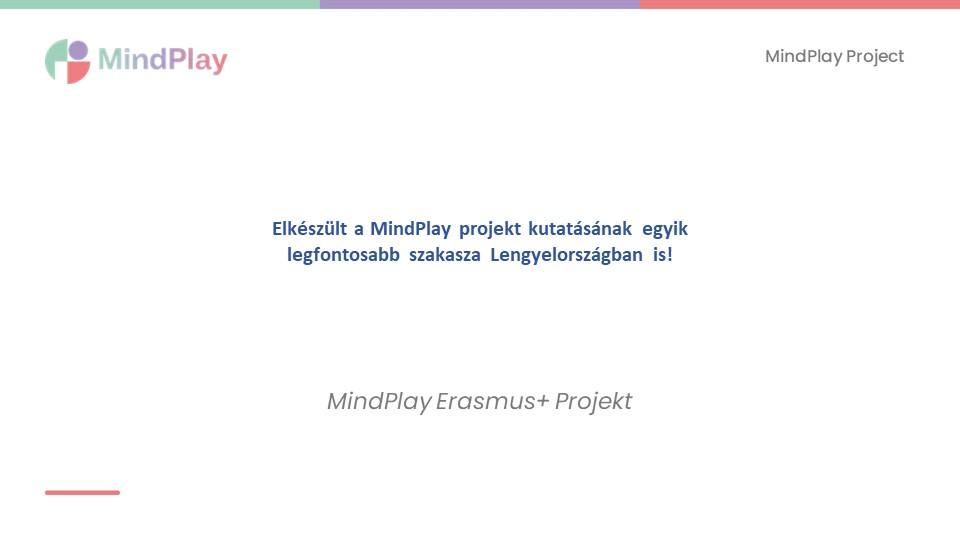 MindPlay

MindPlay Project

Elkészült a MindPlay projekt kutatásának egyik legfontosabb szakasza Lengyelországban is!

MindPlay Erasmus+ Projekt